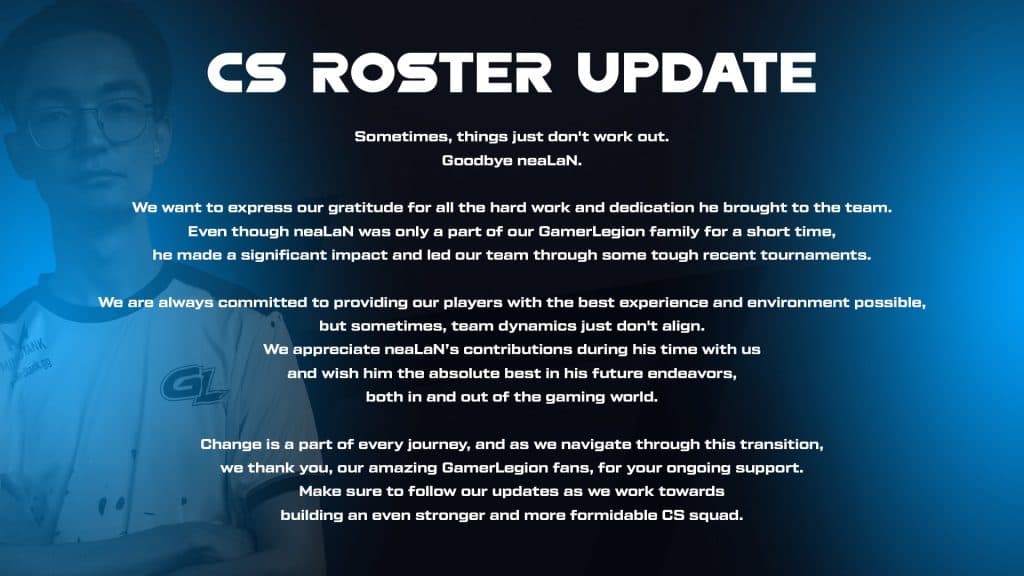 CS ROSTER UPDATE

Sometimes, things just don't work out.
Goodbye neaLaN.

We want to express our gratitude for all the hard work and dedication he brought to the team.
Even though neaLaN was only a part of our GamerLegion family for a short time,
he made a significant impact and led our team through some tough recent tournaments.

We are always committed to providing our players with the best experience and environment possible,
but sometimes, team dynamics just don't align.
We appreciate neaLaN's contributions during his time with us
and wish him the absolute best in his future endeavors,
both in and out of the gaming world.

Change is a part of every journey, and as we navigate through this transition,
we thank you, our amazing GamerLegion fans, for your ongoing support.
Make sure to follow our updates as we work towards
building an even stronger and more formidable CS squad.

GL